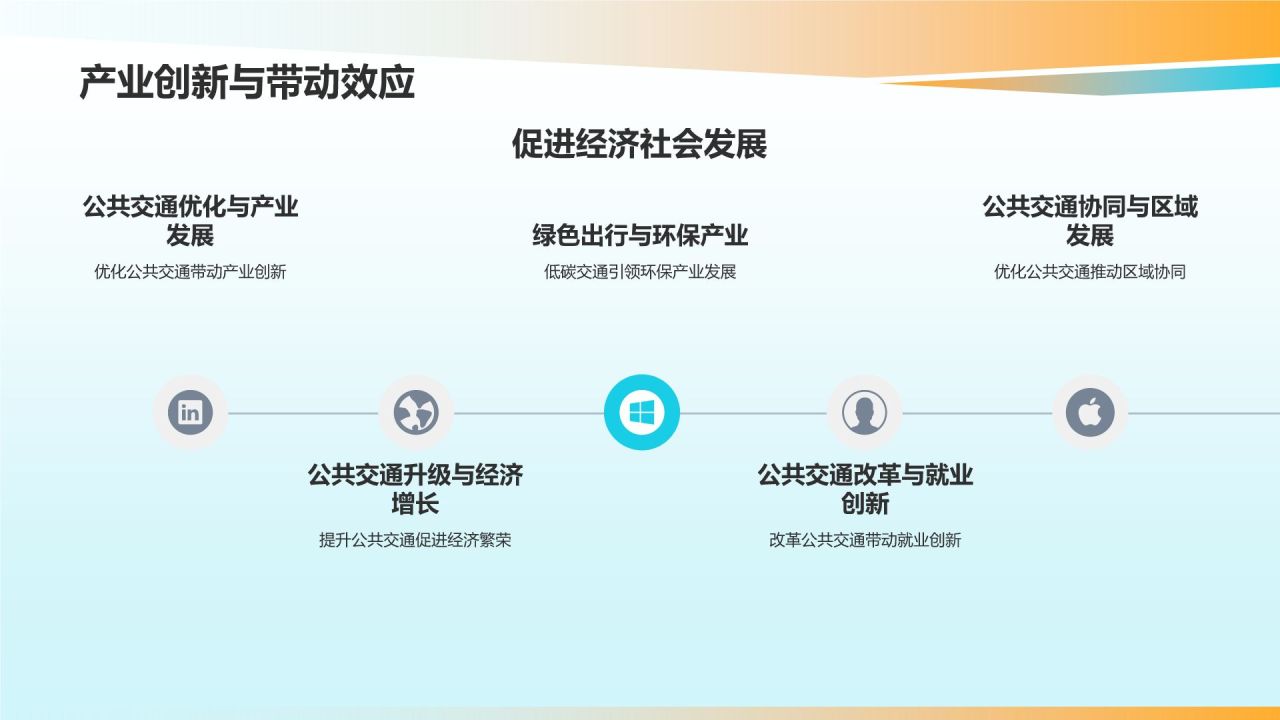 产业创新与带动效应

促进经济社会发展

公共交通优化与产业发展

优化公共交通带动产业创新

绿色出行与环保产业

低碳交通引领环保产业发展

公共交通协同与区域发展

优化公共交通推动区域协同

公共交通升级与经济增长

提升公共交通促进经济繁荣

公共交通改革与就业创新

改革公共交通带动就业创新